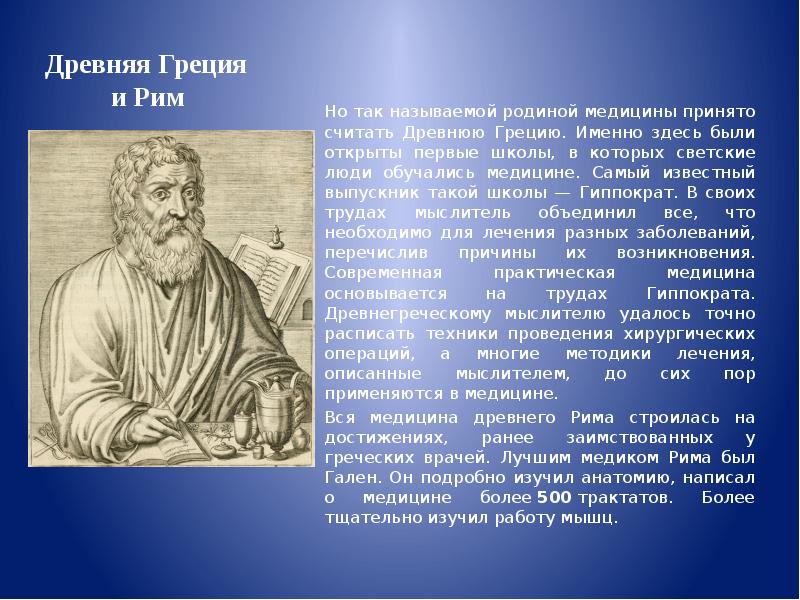 Древняя Греция и Рим

Но так называемой родиной медицины принято считать Древнюю Грецию. Именно здесь были открыты первые школы, в которых светские люди обучались медицине. Самый известный выпускник такой школы — Гиппократ. В своих трудах мыслитель объединил все, что необходимо для лечения разных заболеваний, перечислив причины их возникновения. Современная практическая медицина основывается на трудах Гиппократа. Древнегреческому мыслителю удалось точно расписать техники проведения хирургических операций, а многие методики лечения, описанные мыслителем, до сих пор применяются в медицине.

Вся медицина древнего Рима строилась на достижениях, ранее заимствованных у греческих врачей. Лучшим медиком Рима был Гален. Он подробно изучил анатомию, написал о медицине более 500 трактатов. Более тщательно изучил работу мышц.